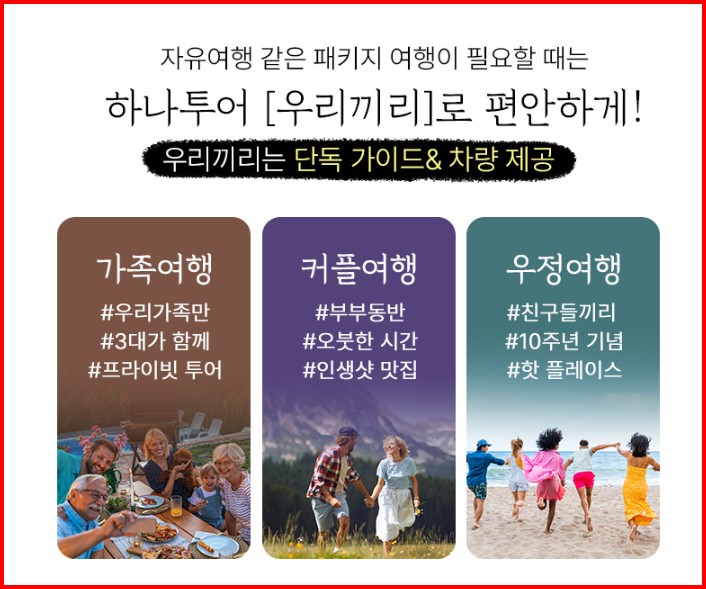 자유여행 같은 패키지 여행이 필요할 때는

하나투어 [우리끼리]로 편안하게!

우리끼리는 단독 가이드& 차량 제공

가족여행
#우리가족만
#3대가 함께
#프라이빗 투어

커플여행
#부부동반
#오붓한 시간
#인생샷 맛집

우정여행
#친구들끼리
#10주년 기념
#핫 플레이스